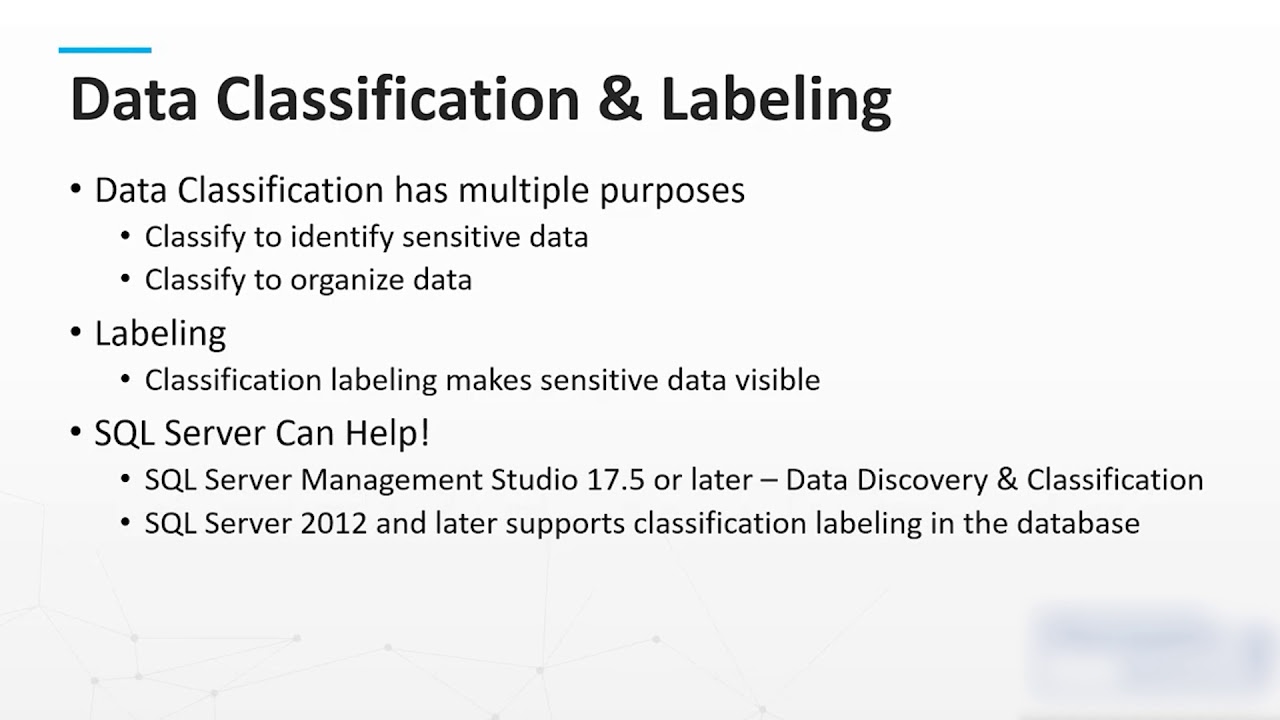 Data Classification & Labeling

• Data Classification has multiple purposes
  • Classify to identify sensitive data
  • Classify to organize data
• Labeling
  • Classification labeling makes sensitive data visible
• SQL Server Can Help!
  • SQL Server Management Studio 17.5 or later – Data Discovery & Classification
  • SQL Server 2012 and later supports classification labeling in the database